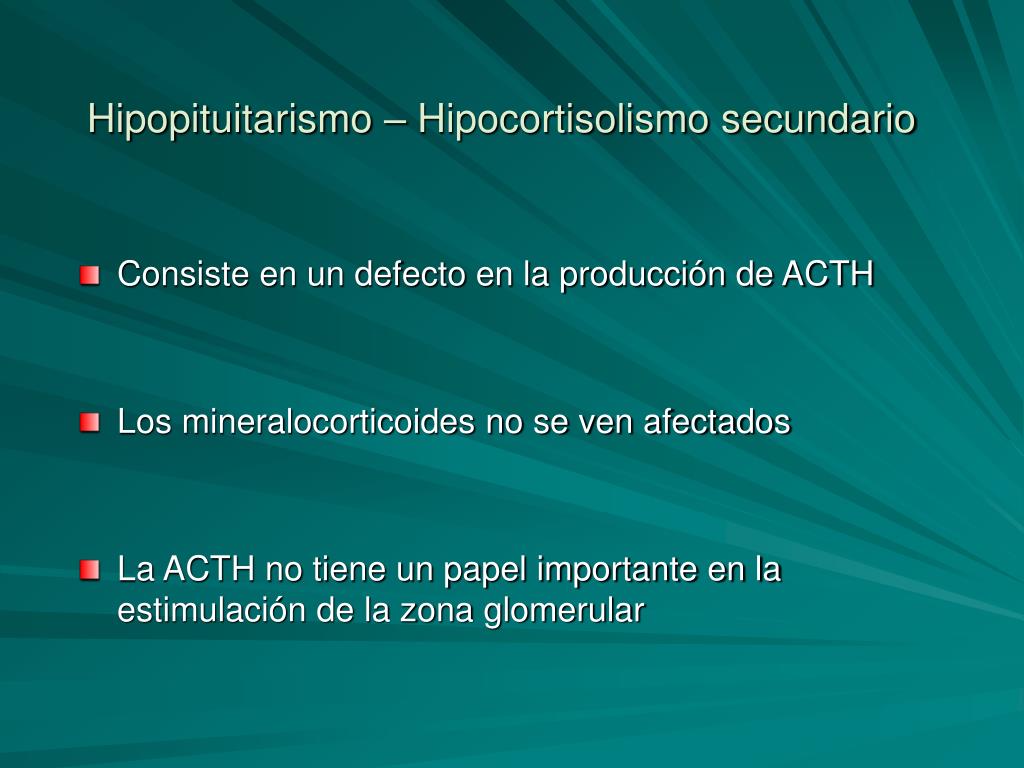 Hipopituitarismo – Hipocortisolismo secundario

Consiste en un defecto en la producción de ACTH

Los mineralocorticoides no se ven afectados

La ACTH no tiene un papel importante en la estimulación de la zona glomerular